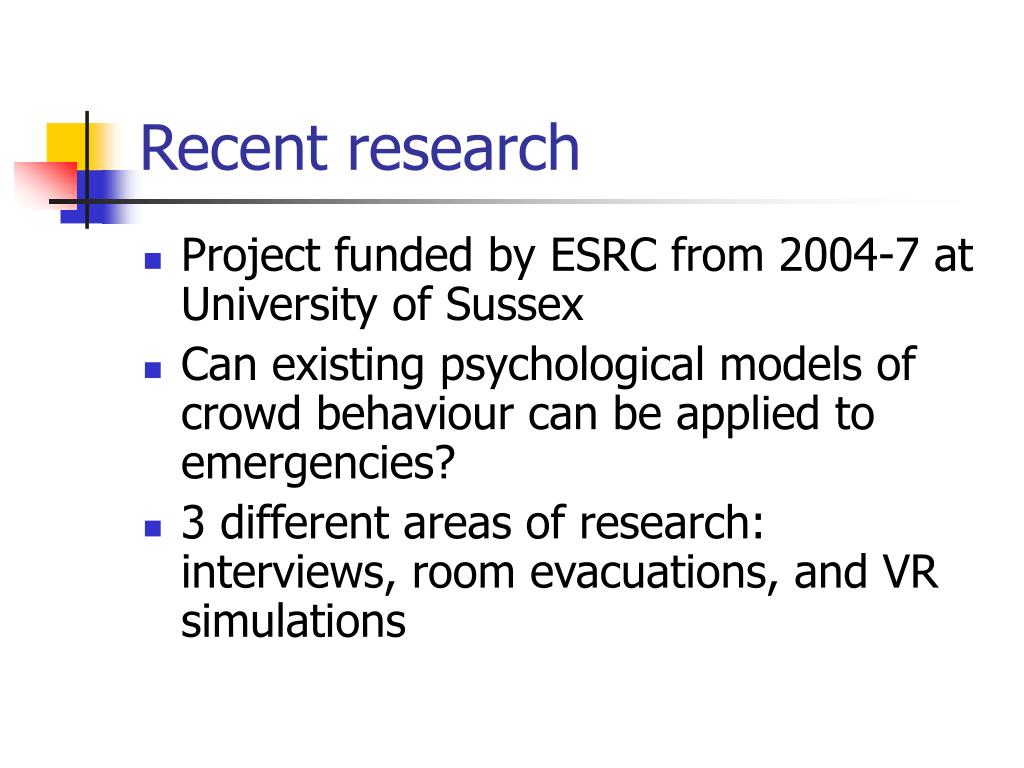 Recent research

- Project funded by ESRC from 2004-7 at University of Sussex
- Can existing psychological models of crowd behaviour can be applied to emergencies?
- 3 different areas of research: interviews, room evacuations, and VR simulations